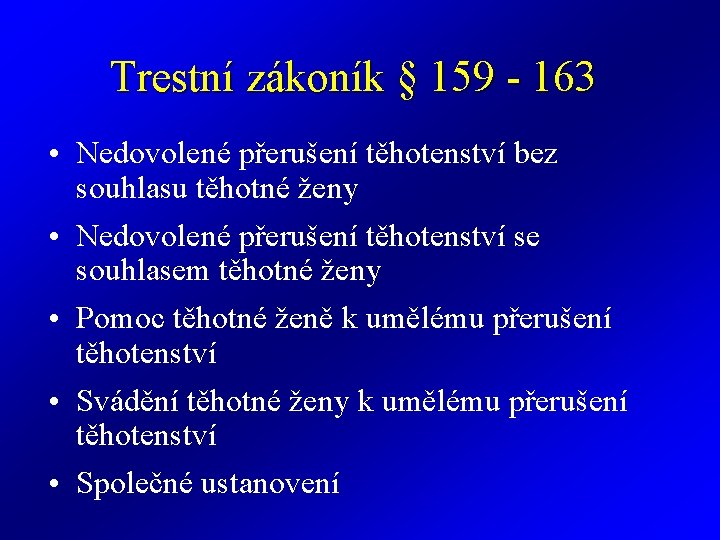 Trestní zákoník § 159 - 163

• Nedovolené přerušení těhotenství bez souhlasu těhotné ženy

• Nedovolené přerušení těhotenství se souhlasem těhotné ženy

• Pomoc těhotné ženě k umělému přerušení těhotenství

• Svádění těhotné ženy k umělému přerušení těhotenství

• Společné ustanovení